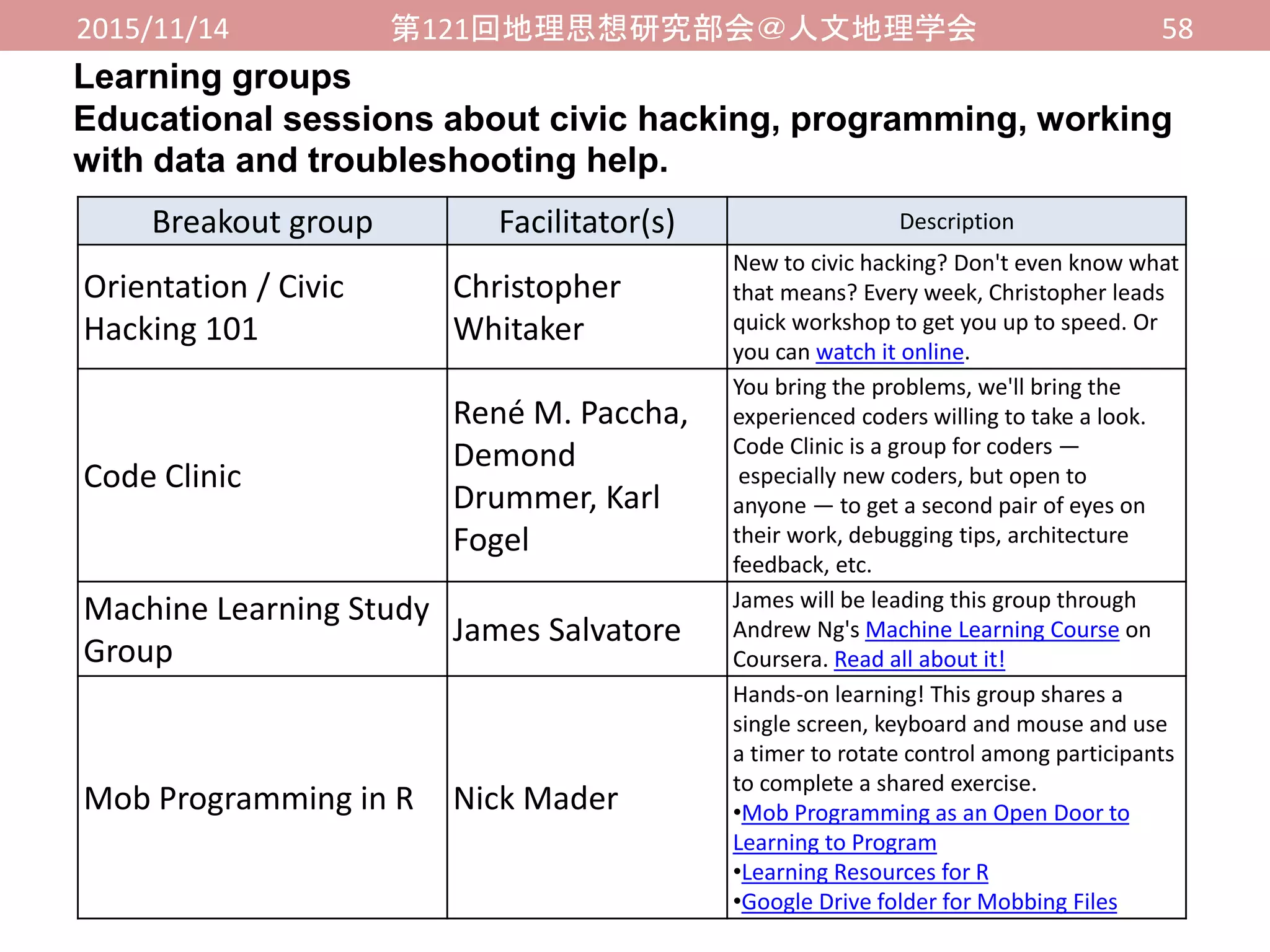 2015/11/14 第121回地理思想研究部会＠人文地理学会 58

Learning groups
Educational sessions about civic hacking, programming, working with data and troubleshooting help.

| Breakout group | Facilitator(s) | Description |
|---|---|---|
| Orientation / Civic Hacking 101 | Christopher Whitaker | New to civic hacking? Don't even know what that means? Every week, Christopher leads quick workshop to get you up to speed. Or you can watch it online. |
| Code Clinic | René M. Paccha, Demond Drummer, Karl Fogel | You bring the problems, we'll bring the experienced coders willing to take a look. Code Clinic is a group for coders — especially new coders, but open to anyone — to get a second pair of eyes on their work, debugging tips, architecture feedback, etc. |
| Machine Learning Study Group | James Salvatore | James will be leading this group through Andrew Ng's Machine Learning Course on Coursera. Read all about it! |
| Mob Programming in R | Nick Mader | Hands-on learning! This group shares a single screen, keyboard and mouse and use a timer to rotate control among participants to complete a shared exercise. •Mob Programming as an Open Door to Learning to Program •Learning Resources for R •Google Drive folder for Mobbing Files |